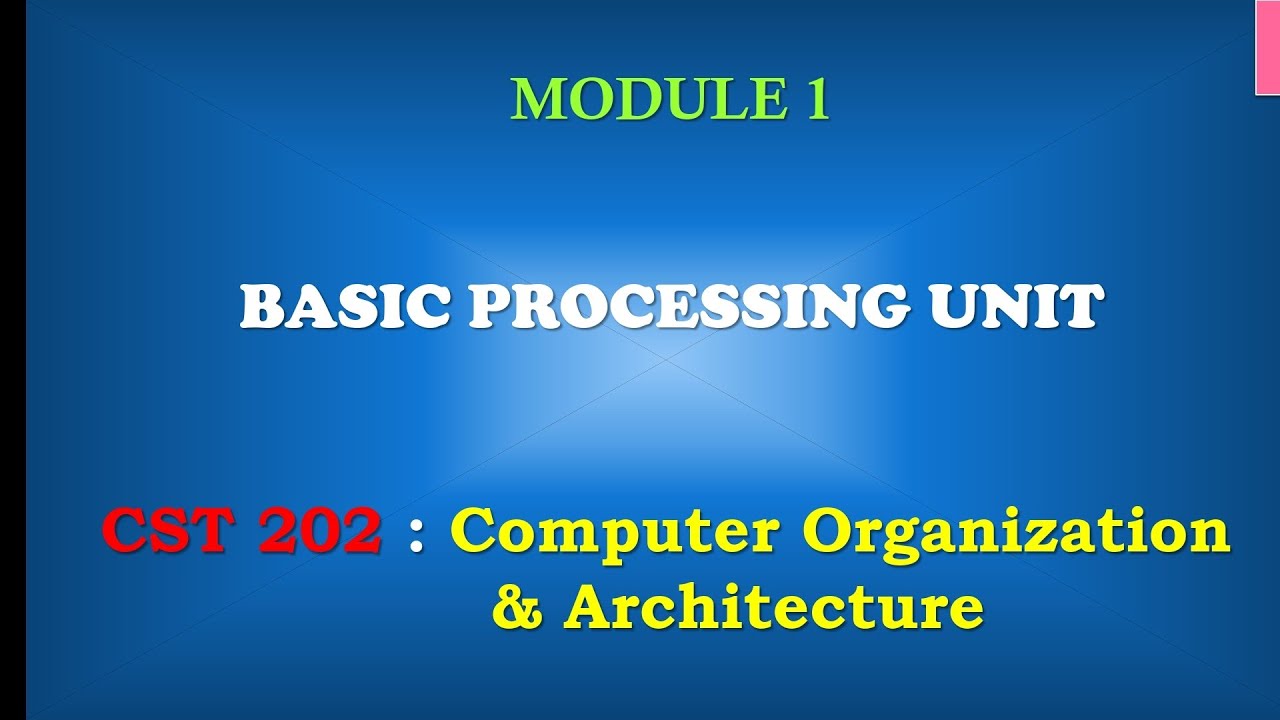 MODULE 1

BASIC PROCESSING UNIT

CST 202 : Computer Organization & Architecture